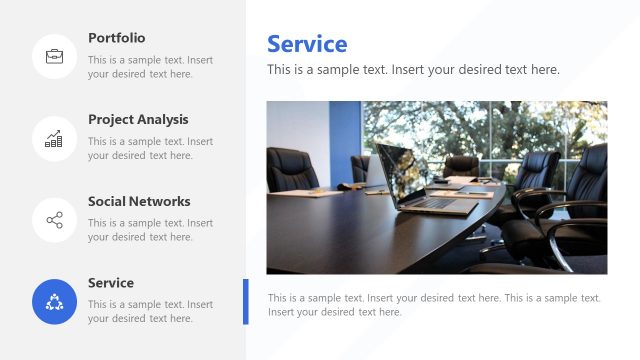 Portfolio
This is a sample text. Insert your desired text here.

Project Analysis
This is a sample text. Insert your desired text here.

Social Networks
This is a sample text. Insert your desired text here.

Service
This is a sample text. Insert your desired text here.

Service
This is a sample text. Insert your desired text here.

This is a sample text. Insert your desired text here. This is a sample text. Insert your desired text here.